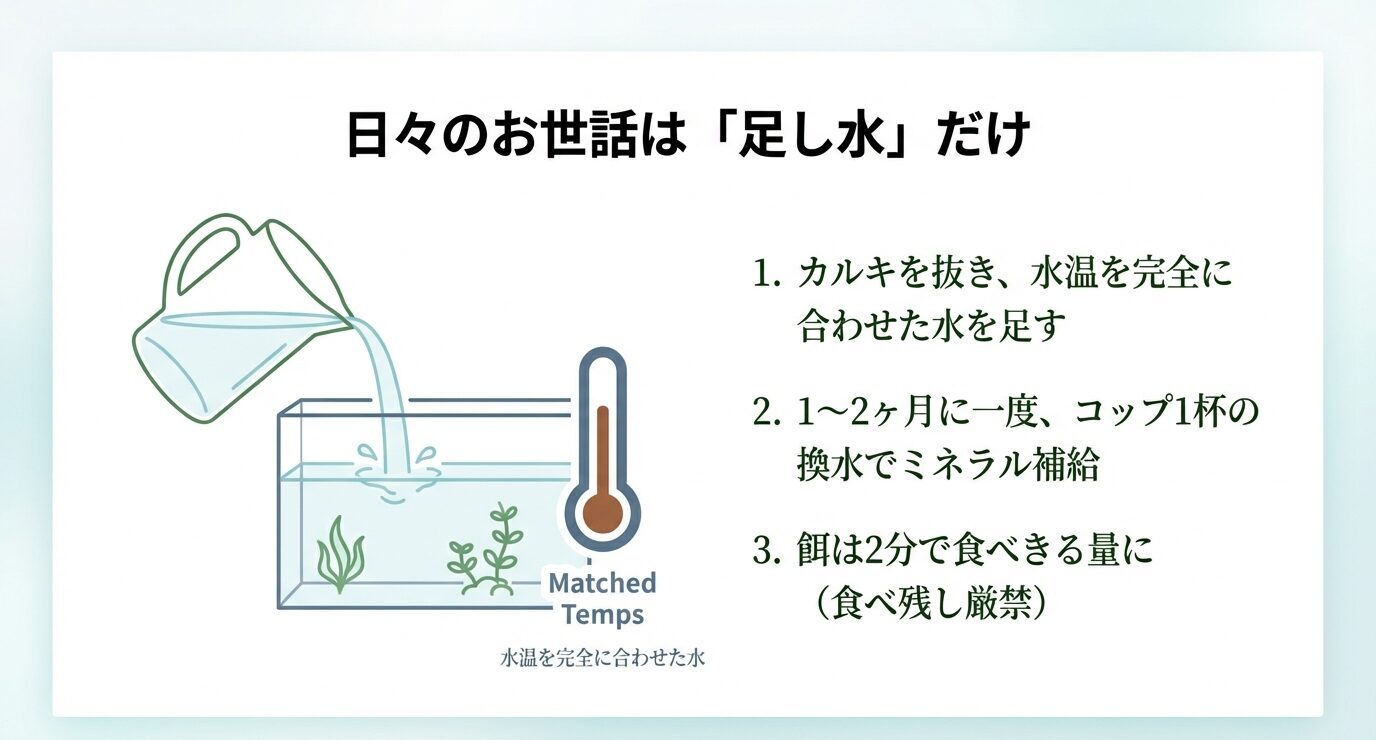 日々のお世話は「足し水」だけ

Matched Temps

水温を完全に合わせた水

1. カルキを抜き、水温を完全に合わせた水を足す

2. 1〜2ヶ月に一度、コップ1杯の換水でミネラル補給

3. 餌は2分で食べきる量に（食べ残し厳禁）